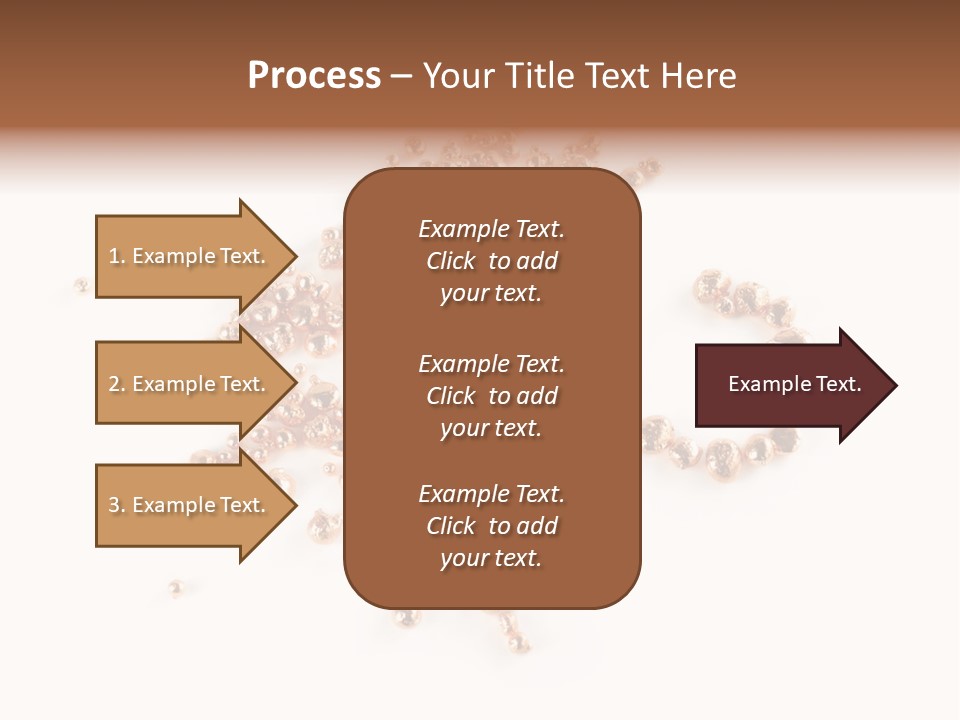 Process – Your Title Text Here

1. Example Text.

2. Example Text.

3. Example Text.

Example Text. Click to add your text.

Example Text. Click to add your text.

Example Text. Click to add your text.

Example Text.